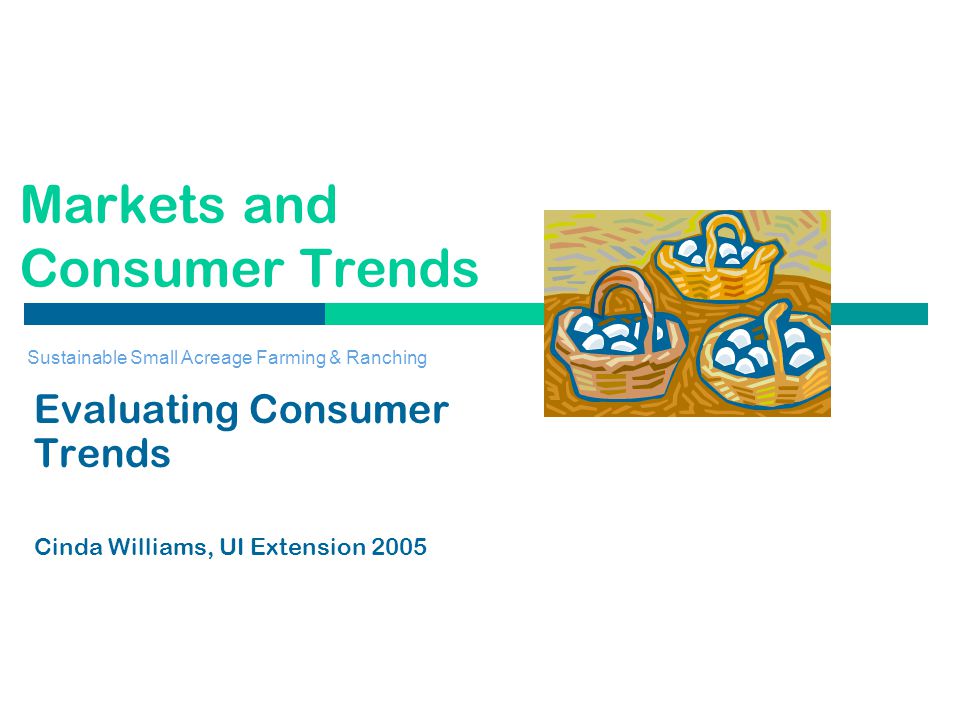 Markets and Consumer Trends

Sustainable Small Acreage Farming & Ranching

Evaluating Consumer Trends

Cinda Williams, UI Extension 2005